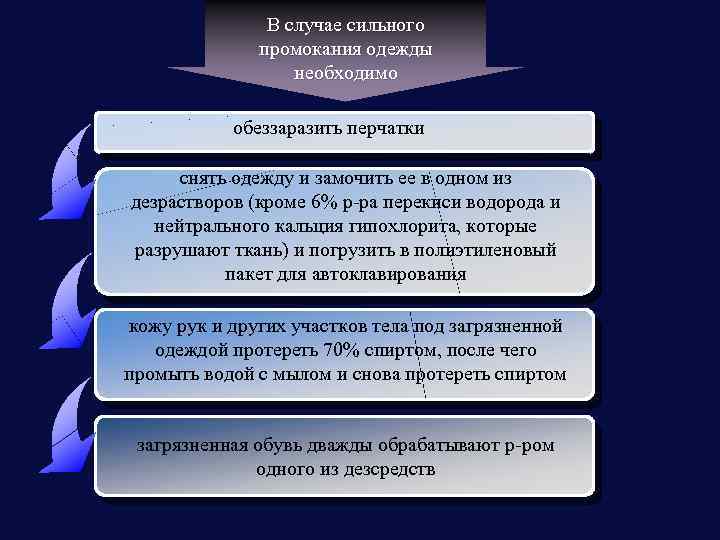 В случае сильного промокания одежды необходимо

обеззаразить перчатки

снять одежду и замочить ее в одном из дезрастворов (кроме 6% р-ра перекиси водорода и нейтрального кальция гипохлорита, которые разрушают ткань) и погрузить в полиэтиленовый пакет для автоклавирования

кожу рук и других участков тела под загрязненной одеждой протереть 70% спиртом, после чего промыть водой с мылом и снова протереть спиртом

загрязненная обувь дважды обрабатывают р-ром одного из дезсредств